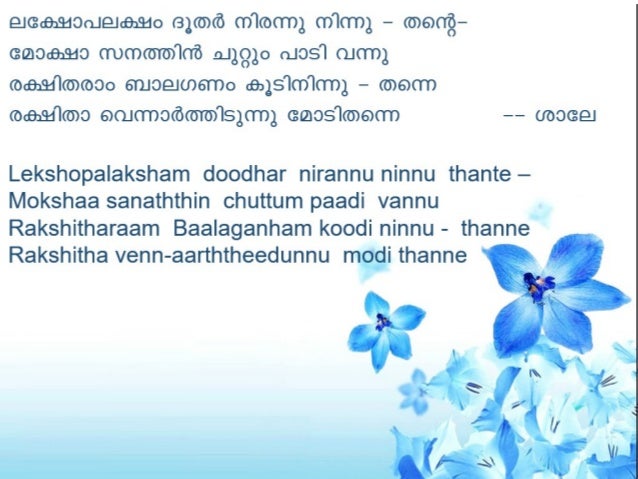 ലക്ഷോപലക്ഷം ദൂതർ നിരന്നു നിന്നു – തന്റെ–
മോക്ഷാ സനത്തിൻ ചുറ്റും പാടി വന്നു
രക്ഷിതരാം ബാലഗണം കൂടിനിന്നു – തന്നെ
രക്ഷിതാ വെന്നാർത്തിടുന്നു മോടിതന്നെ -- ശാലേ

Lekshopalaksham doodhar nirannu ninnu thante –
Mokshaa sanaththin chuttum paadi vannu
Rakshitharaam Baalaganham koodi ninnu - thanne
Rakshitha venn-aarththeedunnu modi thanne